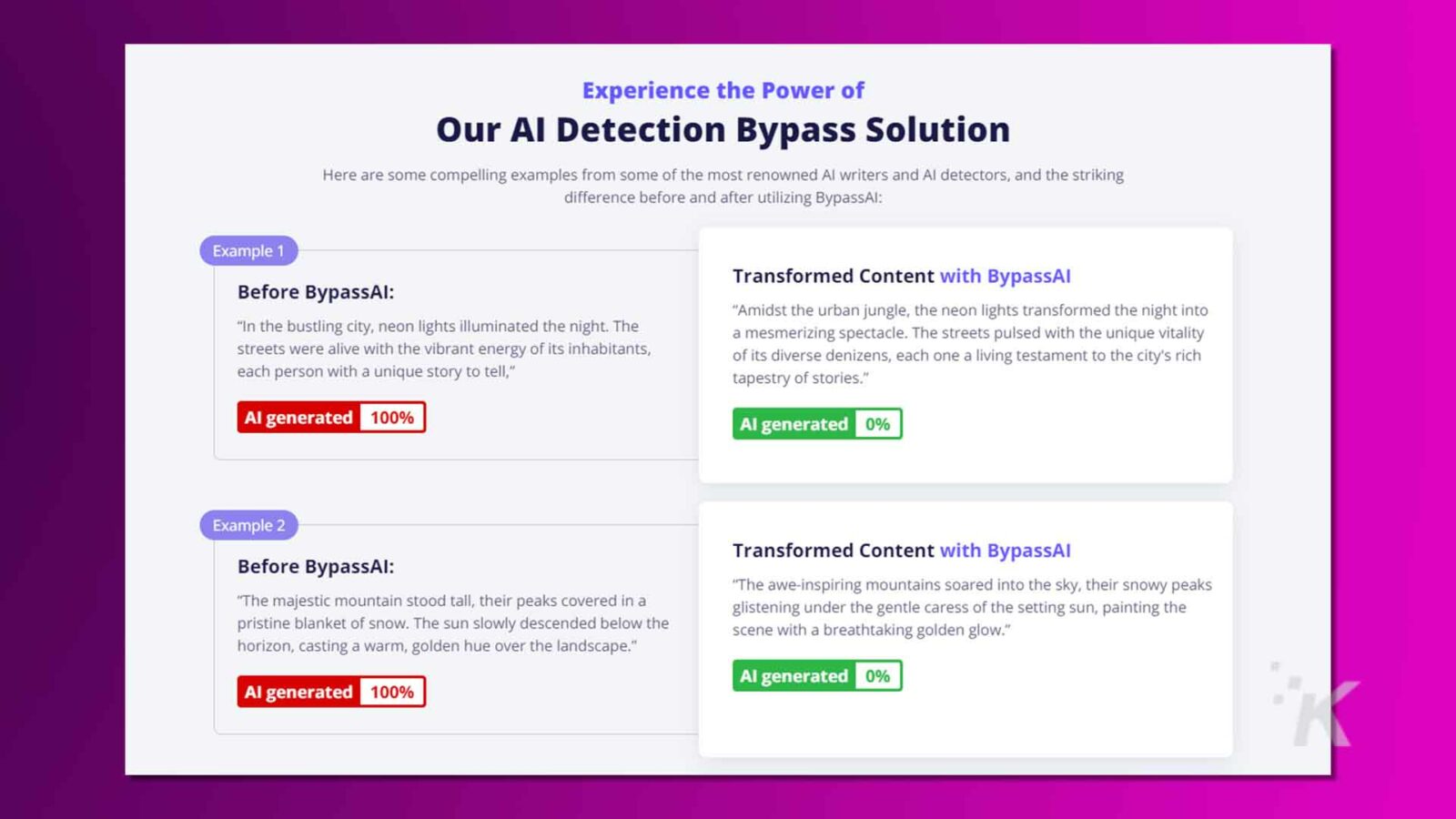 Experience the Power of

Our AI Detection Bypass Solution

Here are some compelling examples from some of the most renowned AI writers and AI detectors, and the striking difference before and after utilizing BypassAI:

Example 1

Before BypassAI:

"In the bustling city, neon lights illuminated the night. The streets were alive with the vibrant energy of its inhabitants, each person with a unique story to tell,"

AI generated 100%

Transformed Content with BypassAI

"Amidst the urban jungle, the neon lights transformed the night into a mesmerizing spectacle. The streets pulsed with the unique vitality of its diverse denizens, each one a living testament to the city's rich tapestry of stories."

AI generated 0%

Example 2

Before BypassAI:

"The majestic mountain stood tall, their peaks covered in a pristine blanket of snow. The sun slowly descended below the horizon, casting a warm, golden hue over the landscape."

AI generated 100%

Transformed Content with BypassAI

"The awe-inspiring mountains soared into the sky, their snowy peaks glistening under the gentle caress of the setting sun, painting the scene with a breathtaking golden glow."

AI generated 0%

K